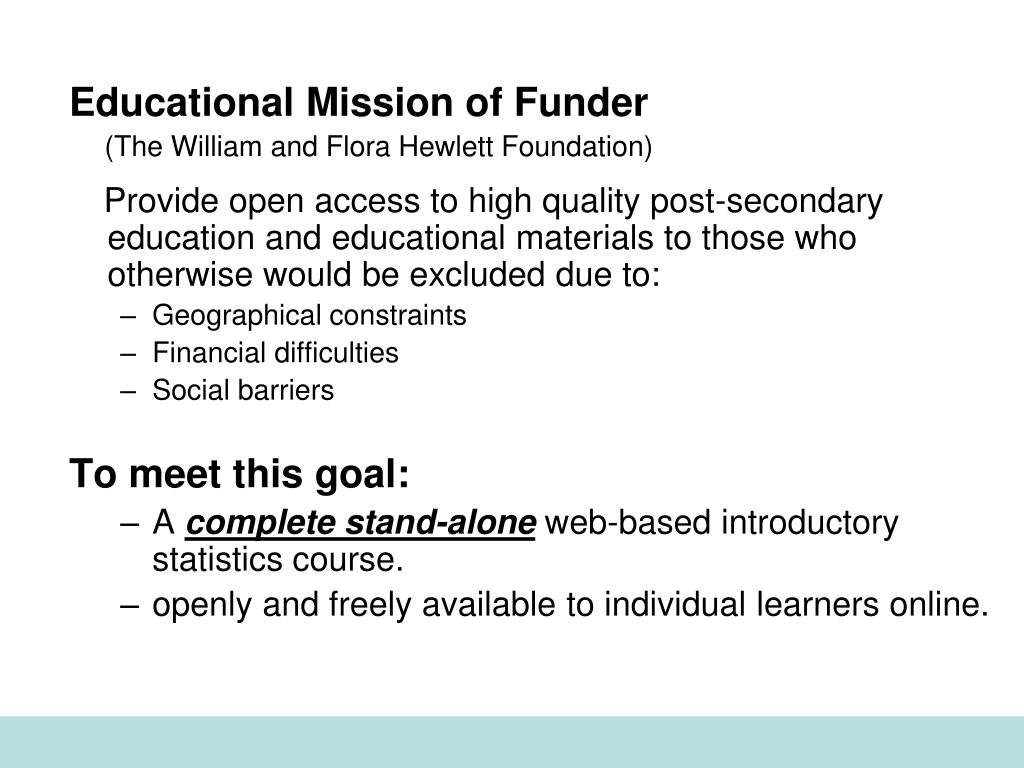 Educational Mission of Funder
(The William and Flora Hewlett Foundation)

Provide open access to high quality post-secondary education and educational materials to those who otherwise would be excluded due to:
– Geographical constraints
– Financial difficulties
– Social barriers

To meet this goal:
– A complete stand-alone web-based introductory statistics course.
– openly and freely available to individual learners online.